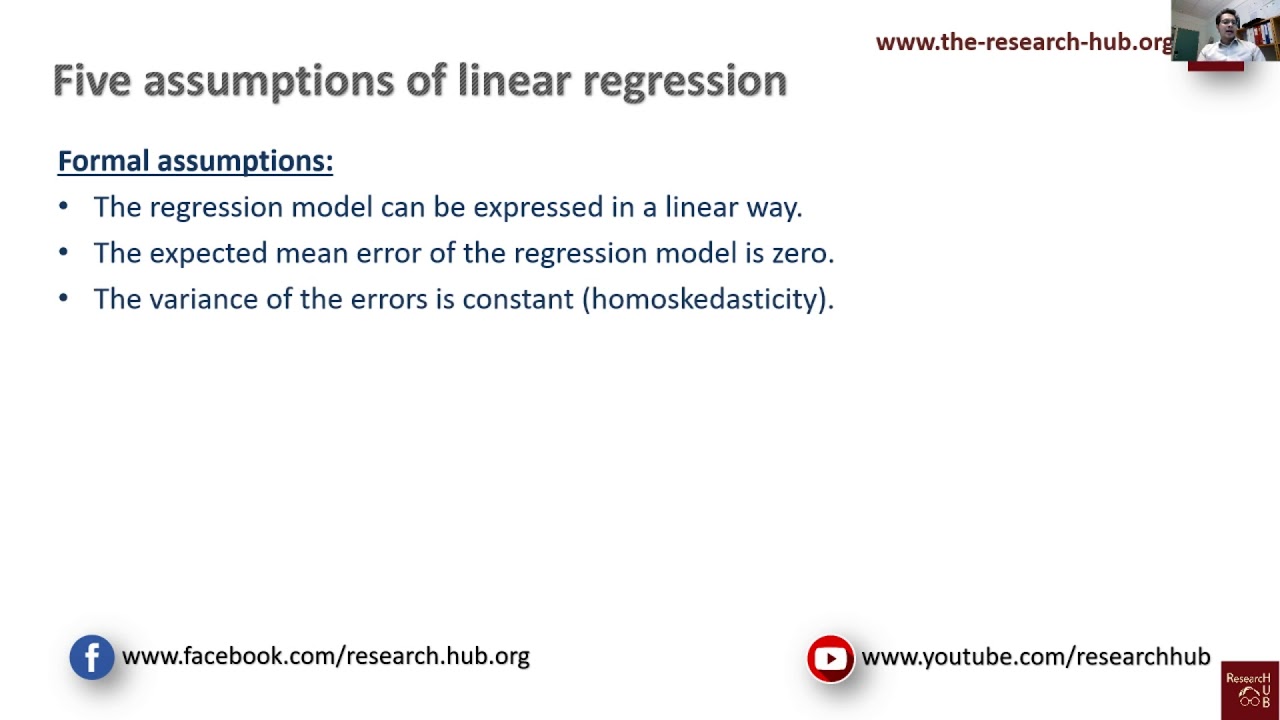 www.the-research-hub.org

Five assumptions of linear regression

Formal assumptions:
• The regression model can be expressed in a linear way.
• The expected mean error of the regression model is zero.
• The variance of the errors is constant (homoskedasticity).

www.facebook.com/research.hub.org

www.youtube.com/researchhub

ResearcH U B